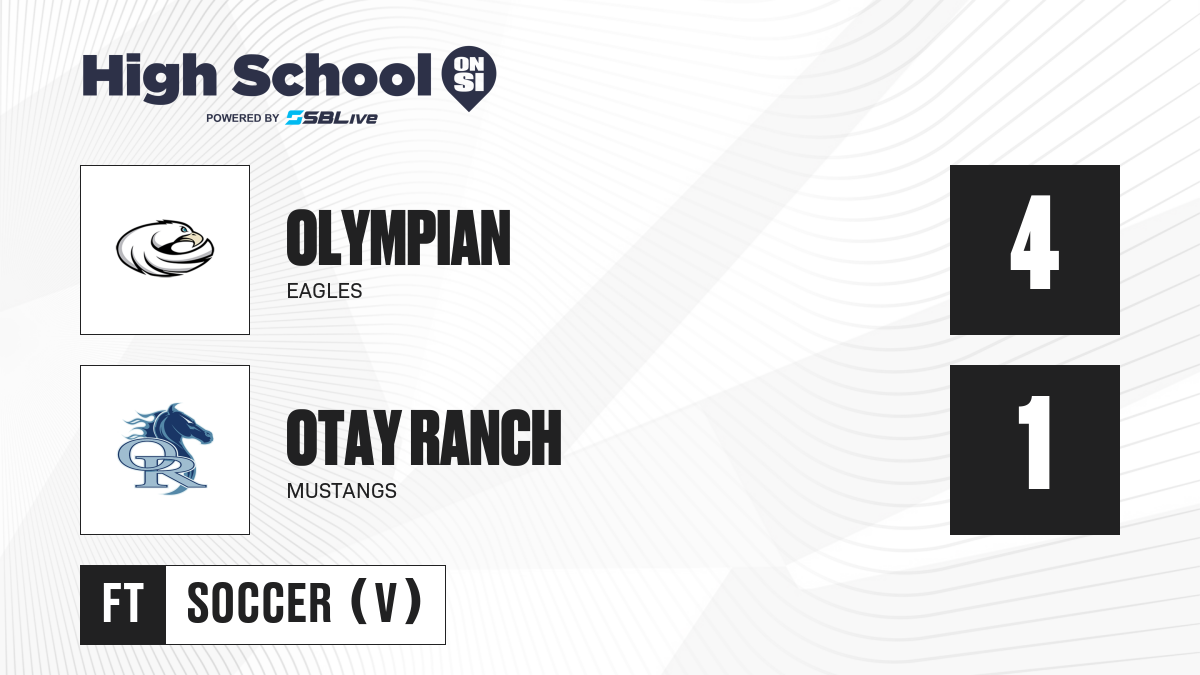 High School ON SI
POWERED BY SBLive

OLYMPIAN
EAGLES
4

OR
OTAY RANCH
MUSTANGS
1

FT SOCCER (V)